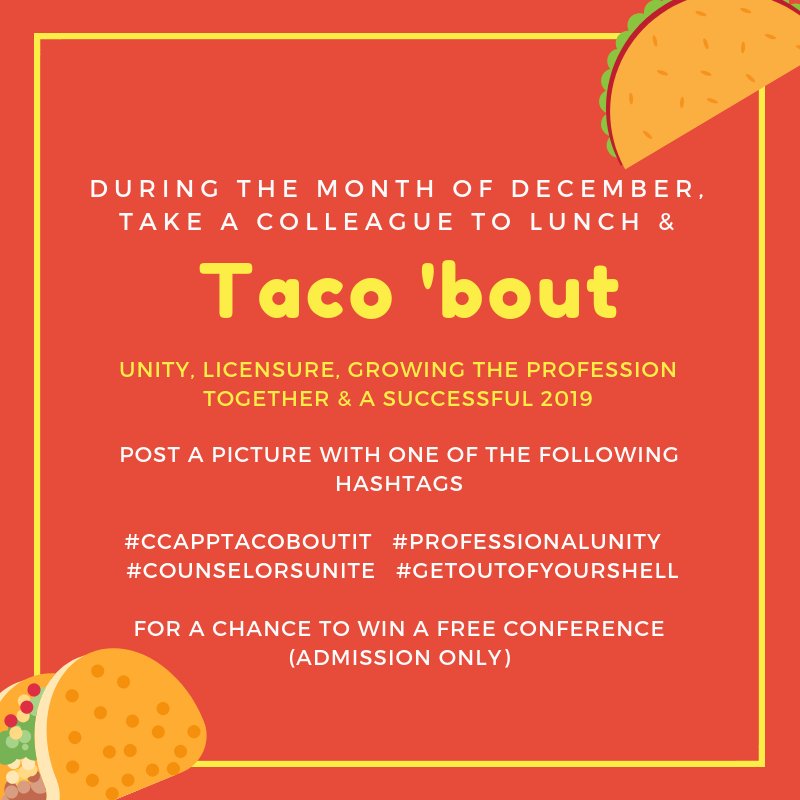 DURING THE MONTH OF DECEMBER, TAKE A COLLEAGUE TO LUNCH &

Taco 'bout

UNITY, LICENSURE, GROWING THE PROFESSION TOGETHER & A SUCCESSFUL 2019

POST A PICTURE WITH ONE OF THE FOLLOWING HASHTAGS

#CCAPPTACOBOUTIT #PROFESSIONALUNITY #COUNSELORSUNITE #GETOUTOFYOURSHELL

FOR A CHANCE TO WIN A FREE CONFERENCE (ADMISSION ONLY)